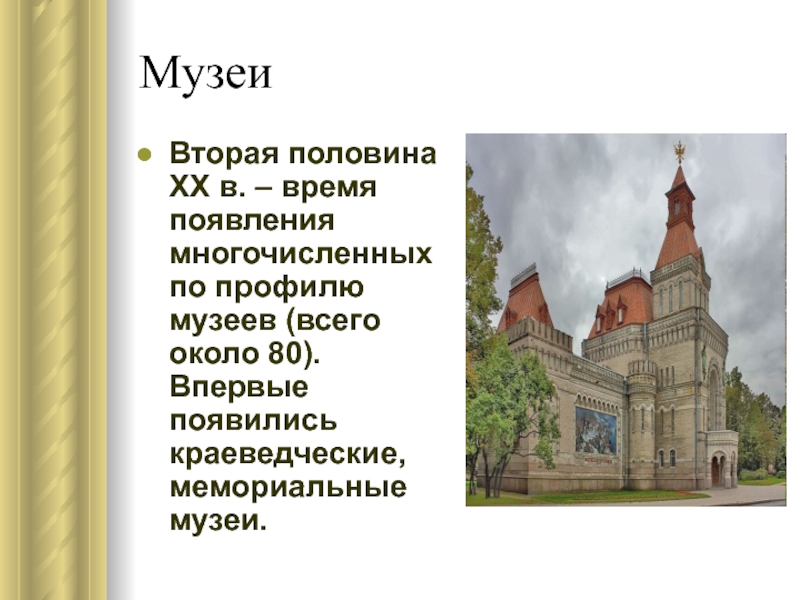 Музеи

Вторая половина XX в. – время появления многочисленных по профилю музеев (всего около 80). Впервые появились краеведческие, мемориальные музеи.